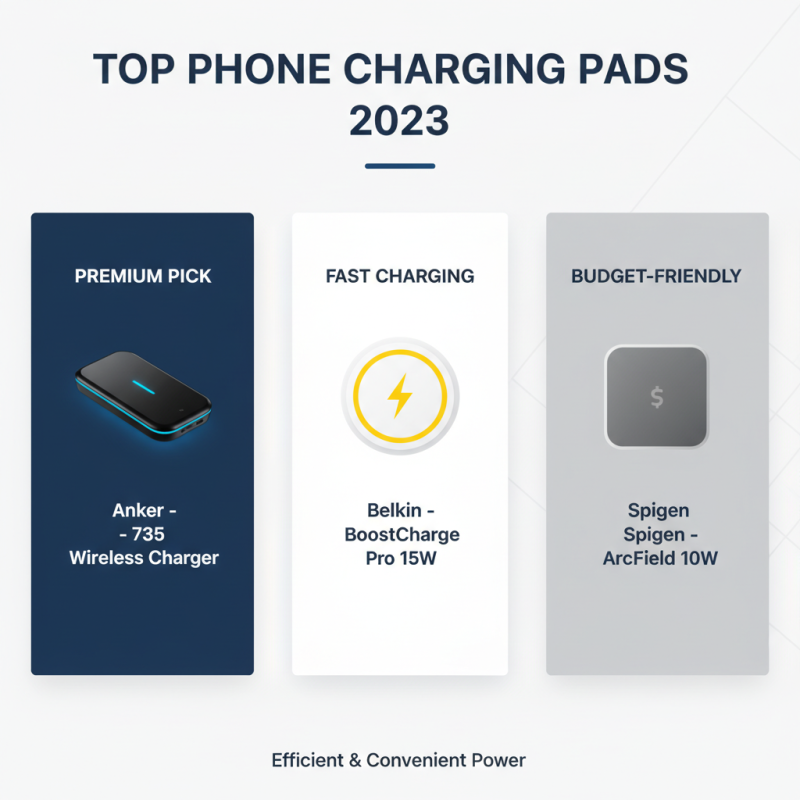 TOP PHONE CHARGING PADS 2023

PREMIUM PICK

Anker -
- 735
Wireless Charger

FAST CHARGING

Belkin -
BoostCharge
Pro 15W

BUDGET-FRIENDLY

$

Spigen
Spigen -
ArcField 10W

Efficient & Convenient Power